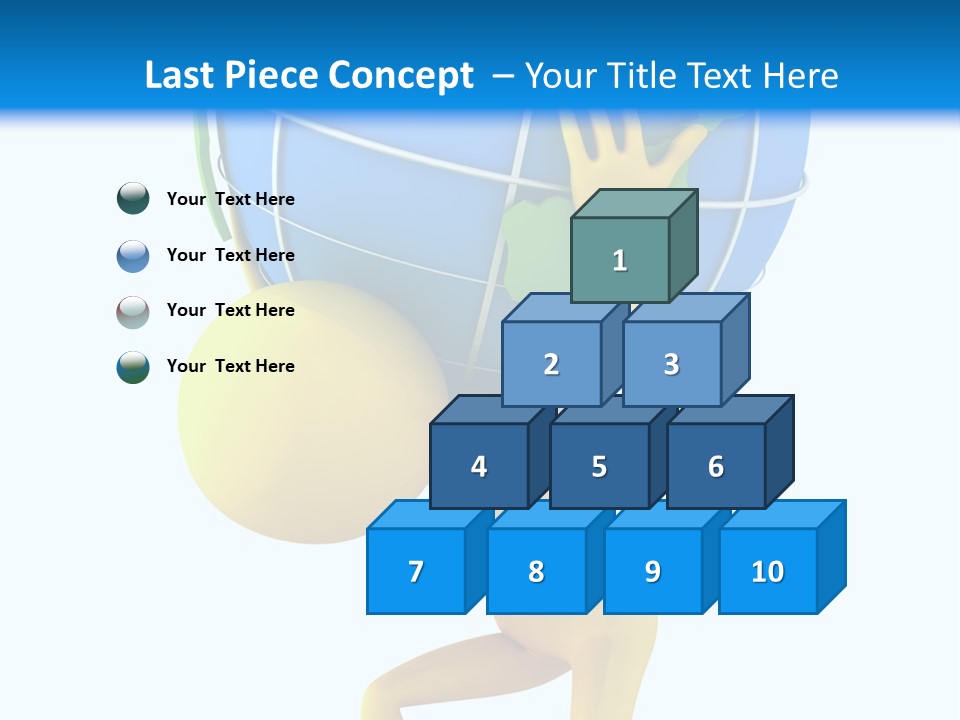 Last Piece Concept – Your Title Text Here

Your Text Here

Your Text Here

Your Text Here

Your Text Here

1

2

3

4

5

6

7

8

9

10